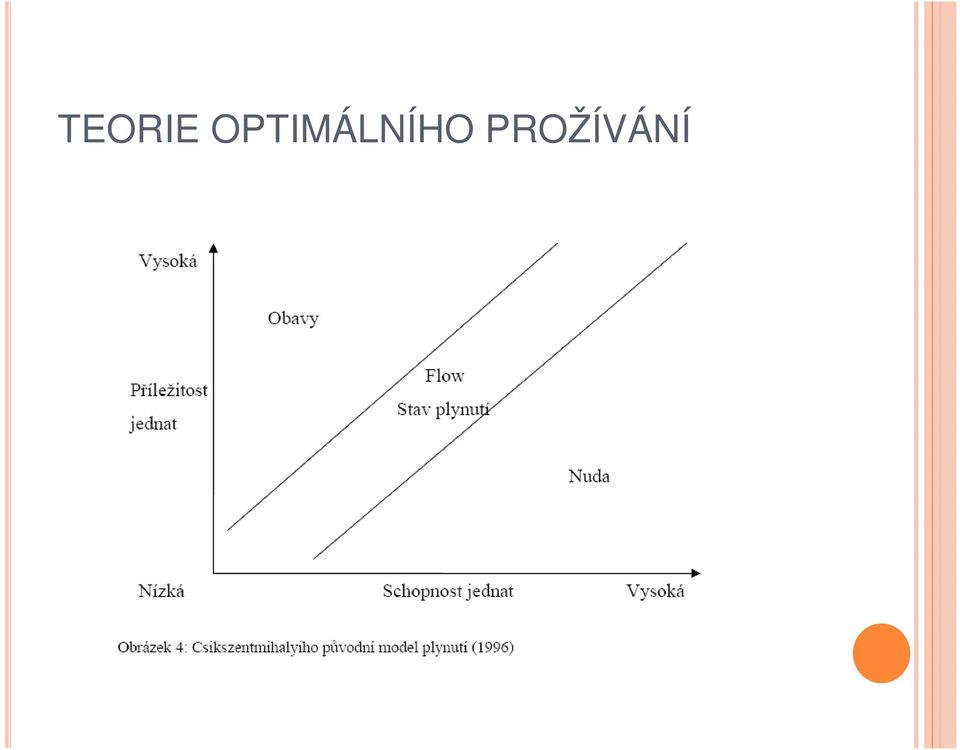 TEORIE OPTIMÁLNÍHO PROŽÍVÁNÍ

Vysoká

Obavy

Příležitost jednat

Flow

Stav plynutí

Nuda

Nízká

Schopnost jednat

Vysoká

Obrázek 4: Csikszentmihalyiho původní model plynutí (1996)